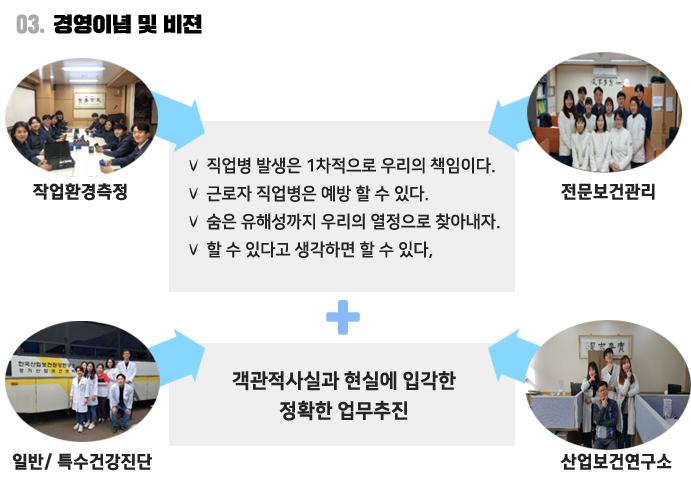 03. 경영이념 및 비전

작업환경측정

전문보건관리

∨ 직업병 발생은 1차적으로 우리의 책임이다.
∨ 근로자 직업병은 예방 할 수 있다.
∨ 숨은 유해성까지 우리의 열정으로 찾아내자.
∨ 할 수 있다고 생각하면 할 수 있다,

객관적사실과 현실에 입각한
정확한 업무추진

일반/ 특수건강진단

산업보건연구소